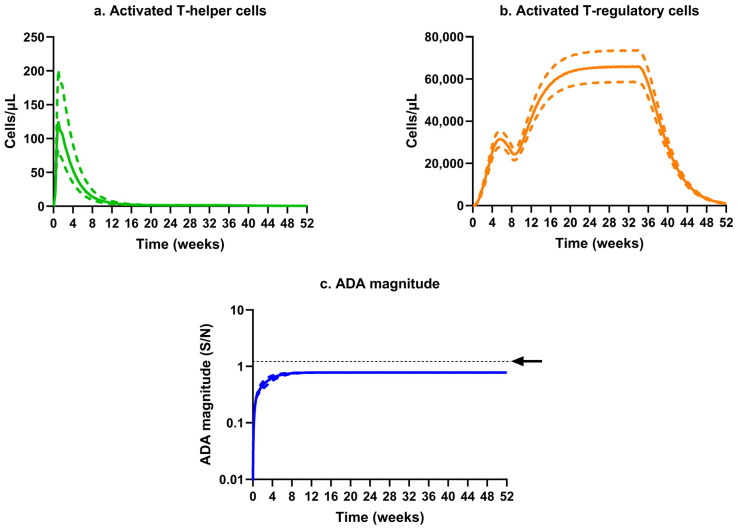 a. Activated T-helper cells

Cells/µL

250
200
150
100
50
0

0 4 8 12 16 20 24 28 32 36 40 44 48 52

Time (weeks)

b. Activated T-regulatory cells

Cells/µL

80,000
60,000
40,000
20,000
0

0 4 8 12 16 20 24 28 32 36 40 44 48 52

Time (weeks)

c. ADA magnitude

ADA magnitude (S/N)

10
1
0.1
0.01

0 4 8 12 16 20 24 28 32 36 40 44 48 52

Time (weeks)